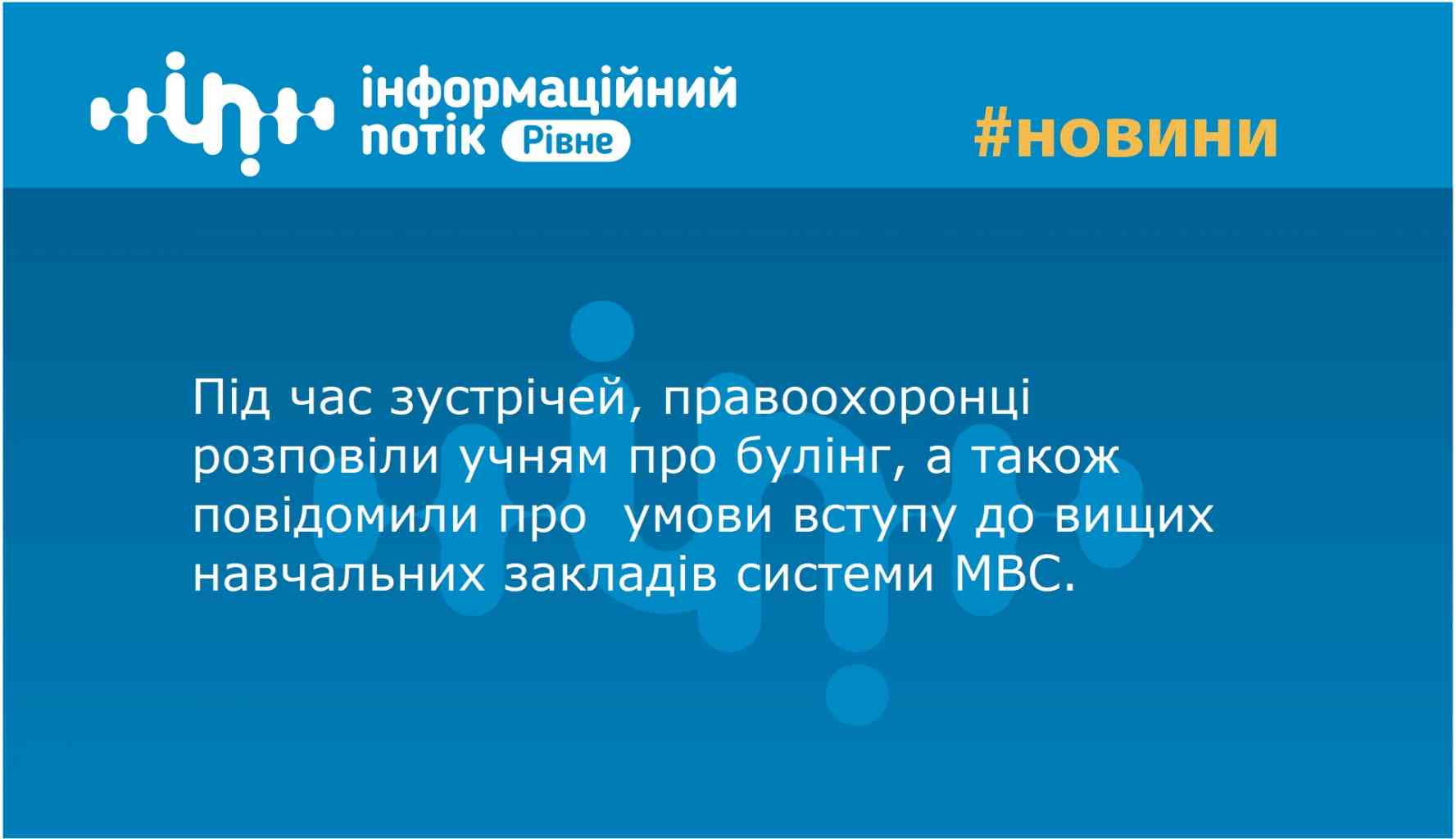 інформаційний потік Рівне

#новини

Під час зустрічей, правоохоронці розповіли учням про булінг, а також повідомили про  умови вступу до вищих навчальних закладів системи МВС.